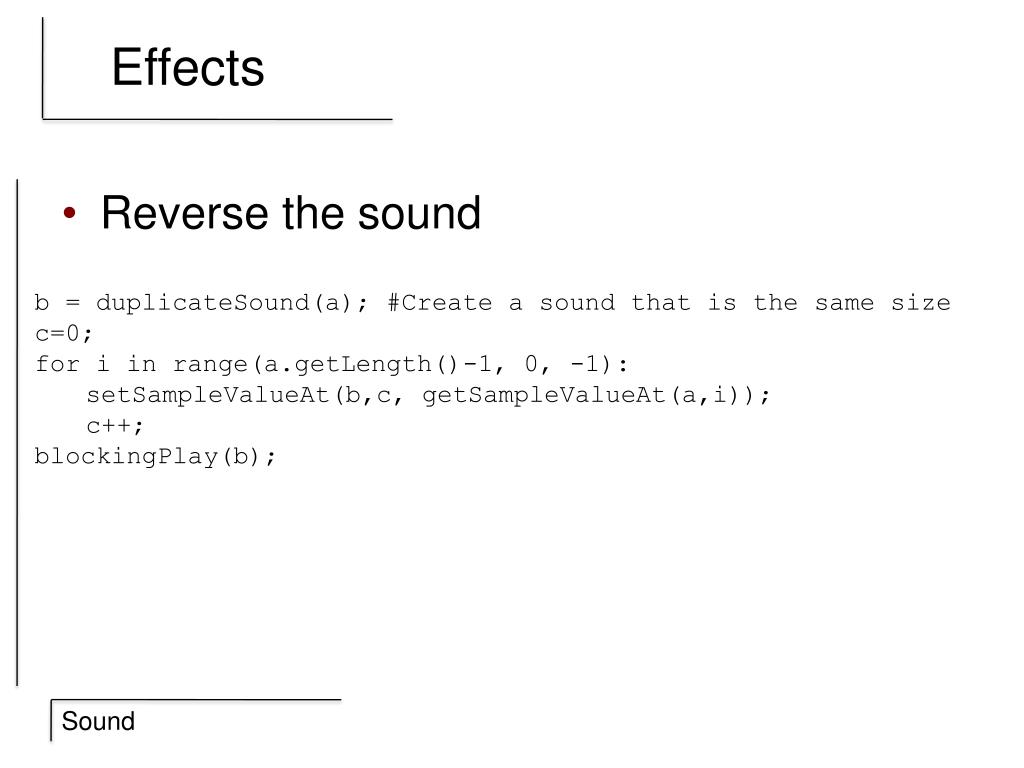 Effects

• Reverse the sound

b = duplicateSound(a); #Create a sound that is the same size
c=0;
for i in range(a.getLength()-1, 0, -1):
    setSampleValueAt(b,c, getSampleValueAt(a,i));
    c++;
blockingPlay(b);

Sound